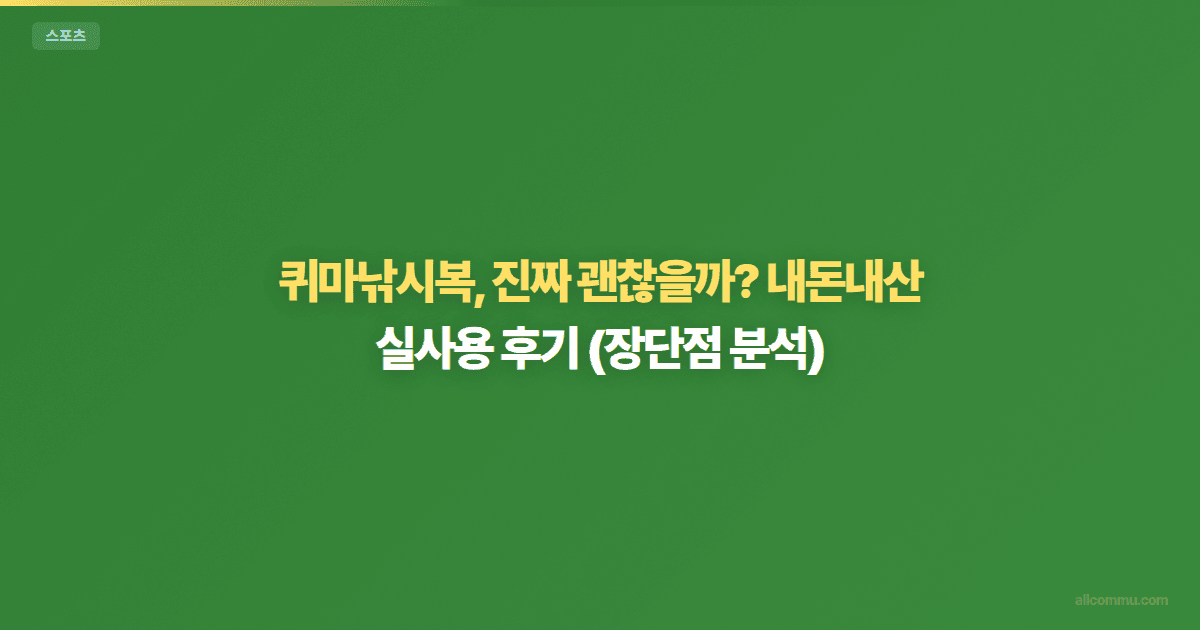 스포츠

퀴마낚시복, 진짜 괜찮을까? 내돈내산 실사용 후기 (장단점 분석)

allcommu.com